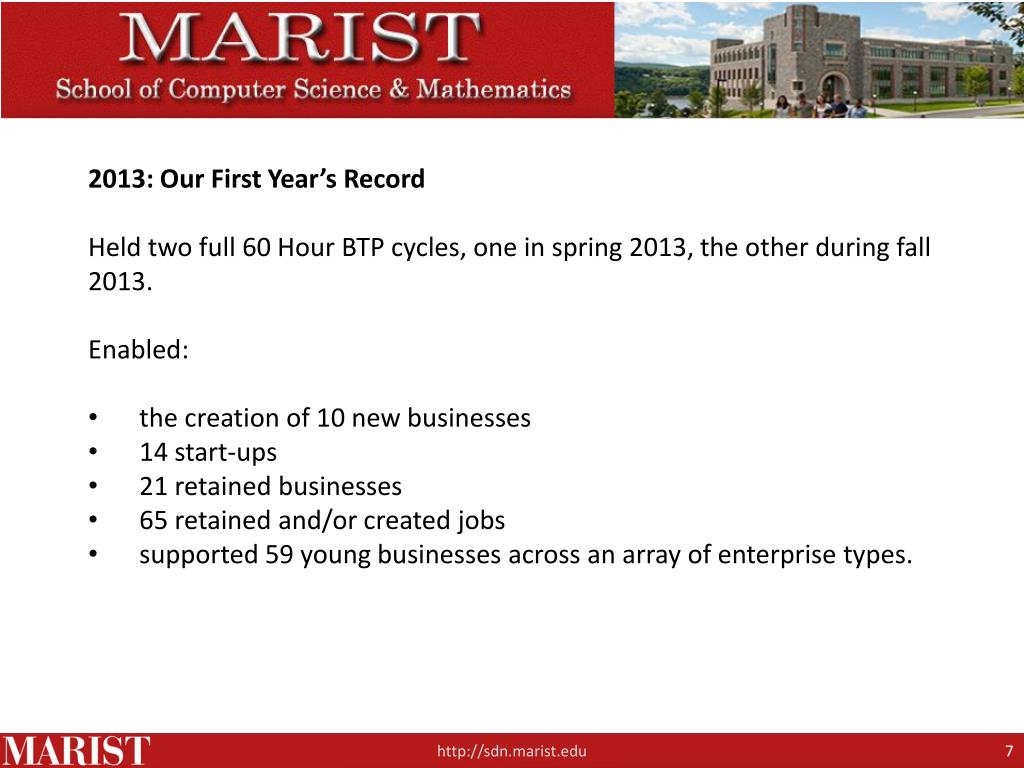 MARIST
School of Computer Science & Mathematics

2013: Our First Year's Record

Held two full 60 Hour BTP cycles, one in spring 2013, the other during fall 2013.

Enabled:

• the creation of 10 new businesses
• 14 start-ups
• 21 retained businesses
• 65 retained and/or created jobs
• supported 59 young businesses across an array of enterprise types.

MARIST
http://sdn.marist.edu
7